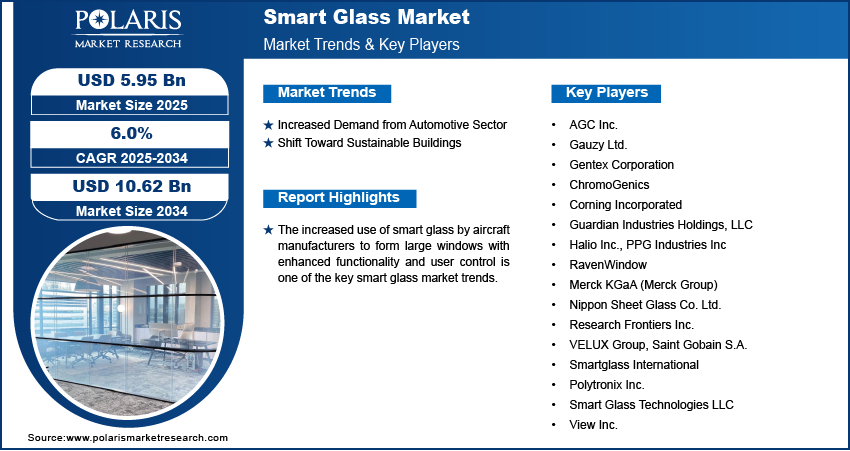 POLARIS
MARKET RESEARCH

Smart Glass Market
Market Trends & Key Players

USD 5.95 Bn
Market Size 2025

6.0%
CAGR 2025-2034

USD 10.62 Bn
Market Size 2034

Market Trends

★ Increased Demand from Automotive Sector
★ Shift Toward Sustainable Buildings

Report Highlights

★ The increased use of smart glass by aircraft manufacturers to form large windows with enhanced functionality and user control is one of the key smart glass market trends.

Key Players

• AGC Inc.
• Gauzy Ltd.
• Gentex Corporation
• ChromoGenics
• Corning Incorporated
• Guardian Industries Holdings, LLC
• Halio Inc., PPG Industries Inc
• RavenWindow
• Merck KGaA (Merck Group)
• Nippon Sheet Glass Co. Ltd.
• Research Frontiers Inc.
• VELUX Group, Saint Gobain S.A.
• Smartglass International
• Polytronix Inc.
• Smart Glass Technologies LLC
• View Inc.

Source:www.polarismarketresearch.com